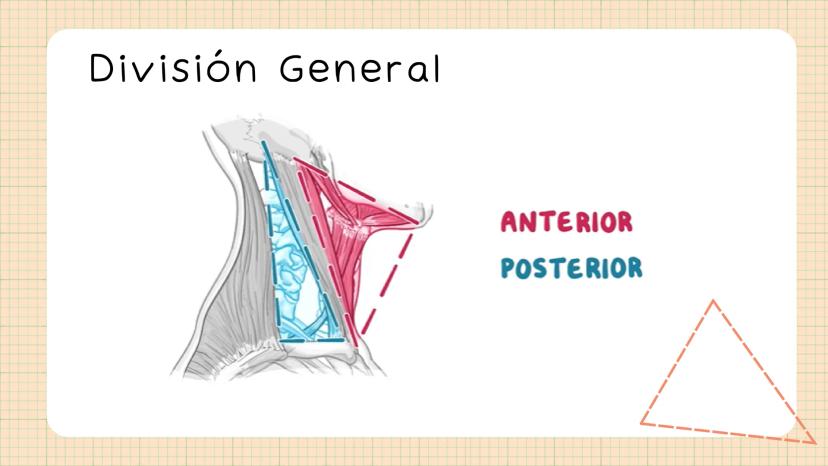 División General

ANTERIOR
POSTERIOR